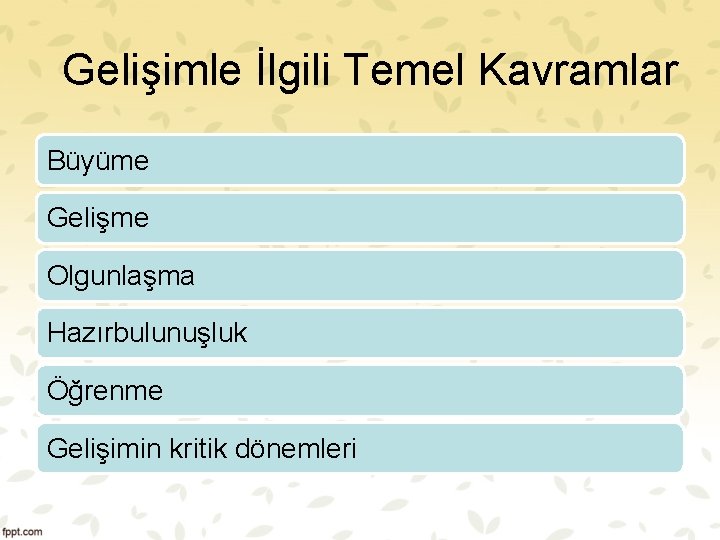 Gelişimle İlgili Temel Kavramlar

Büyüme

Gelişme

Olgunlaşma

Hazırbulunuşluk

Öğrenme

Gelişimin kritik dönemleri

fppt.com